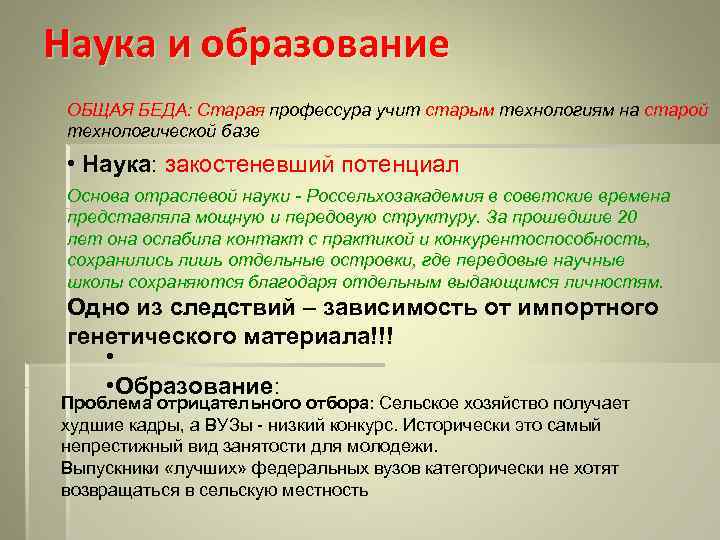 Наука и образование

ОБЩАЯ БЕДА: Старая профессура учит старым технологиям на старой технологической базе

• Наука: закостеневший потенциал

Основа отраслевой науки - Россельхозакадемия в советские времена представляла мощную и передовую структуру. За прошедшие 20 лет она ослабила контакт с практикой и конкурентоспособность, сохранились лишь отдельные островки, где передовые научные школы сохраняются благодаря отдельным выдающимся личностям.

Одно из следствий – зависимость от импортного генетического материала!!!

•

•Образование:

Проблема отрицательного отбора: Сельское хозяйство получает худшие кадры, а ВУЗы - низкий конкурс. Исторически это самый непрестижный вид занятости для молодежи.

Выпускники «лучших» федеральных вузов категорически не хотят возвращаться в сельскую местность